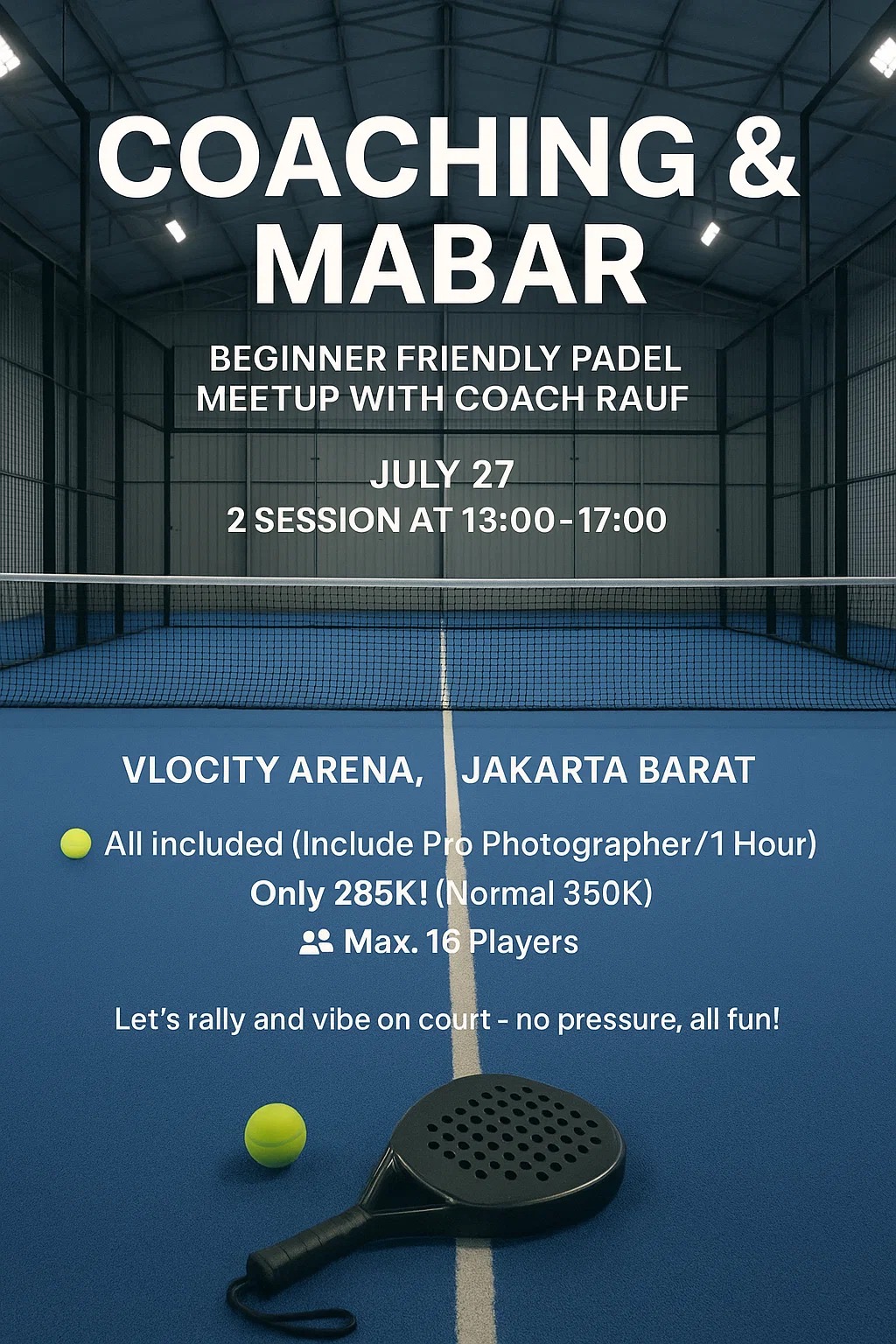 COACHING & MABAR

BEGINNER FRIENDLY PADEL MEETUP WITH COACH RAUF

JULY 27
2 SESSION AT 13:00-17:00

VLOCITY ARENA, JAKARTA BARAT

All included (Include Pro Photographer/1 Hour)
Only 285K! (Normal 350K)
Max. 16 Players

Let's rally and vibe on court - no pressure, all fun!